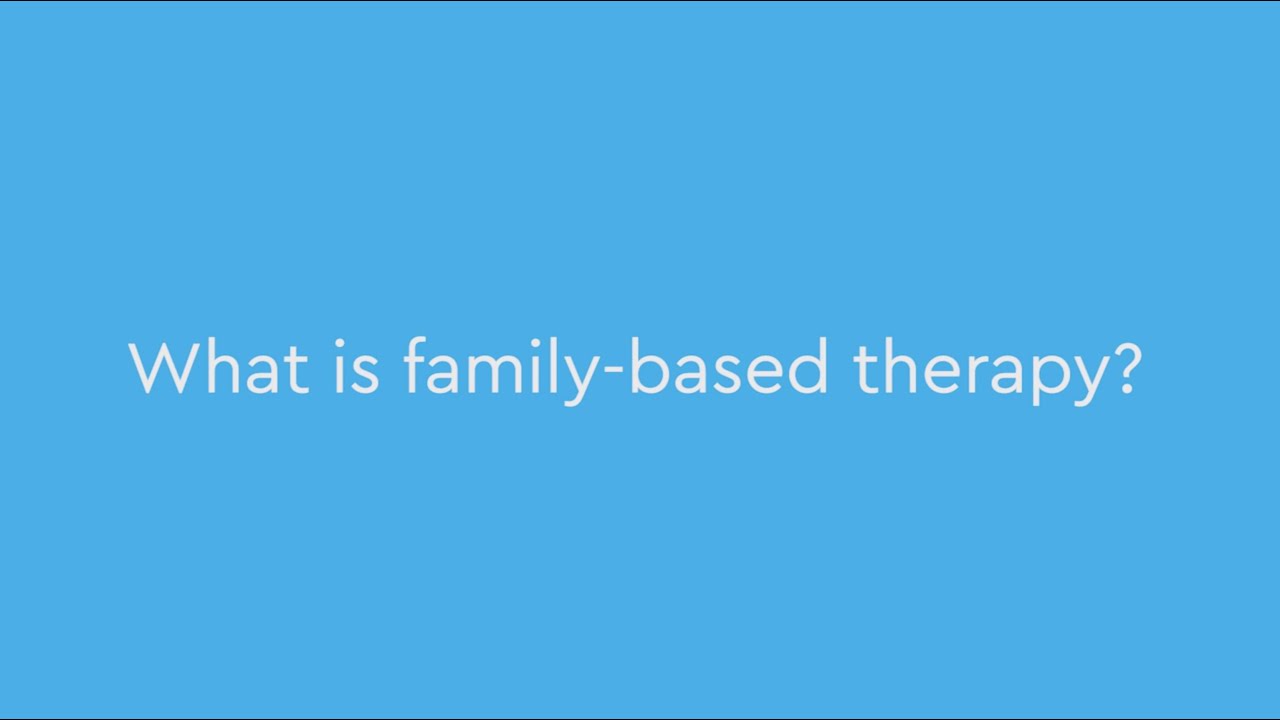 What is family-based therapy?